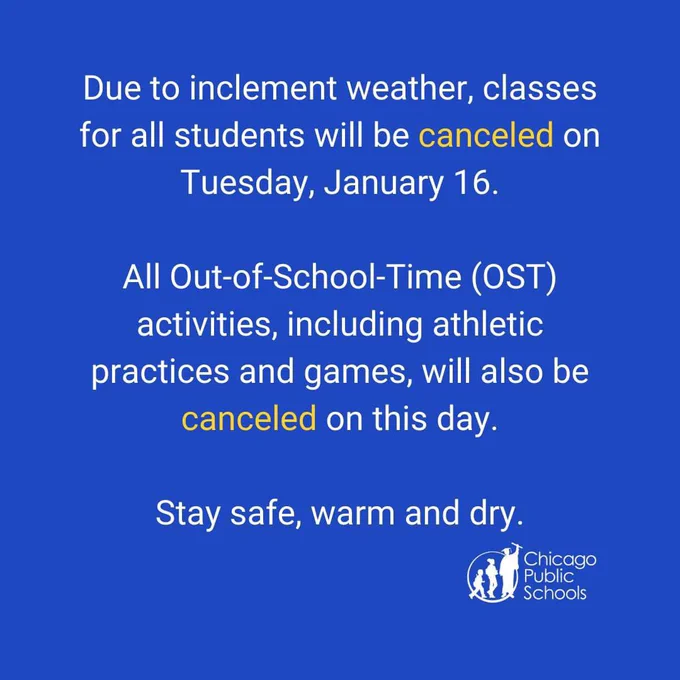 Due to inclement weather, classes for all students will be canceled on Tuesday, January 16.

All Out-of-School-Time (OST) activities, including athletic practices and games, will also be canceled on this day.

Stay safe, warm and dry.

Chicago Public Schools